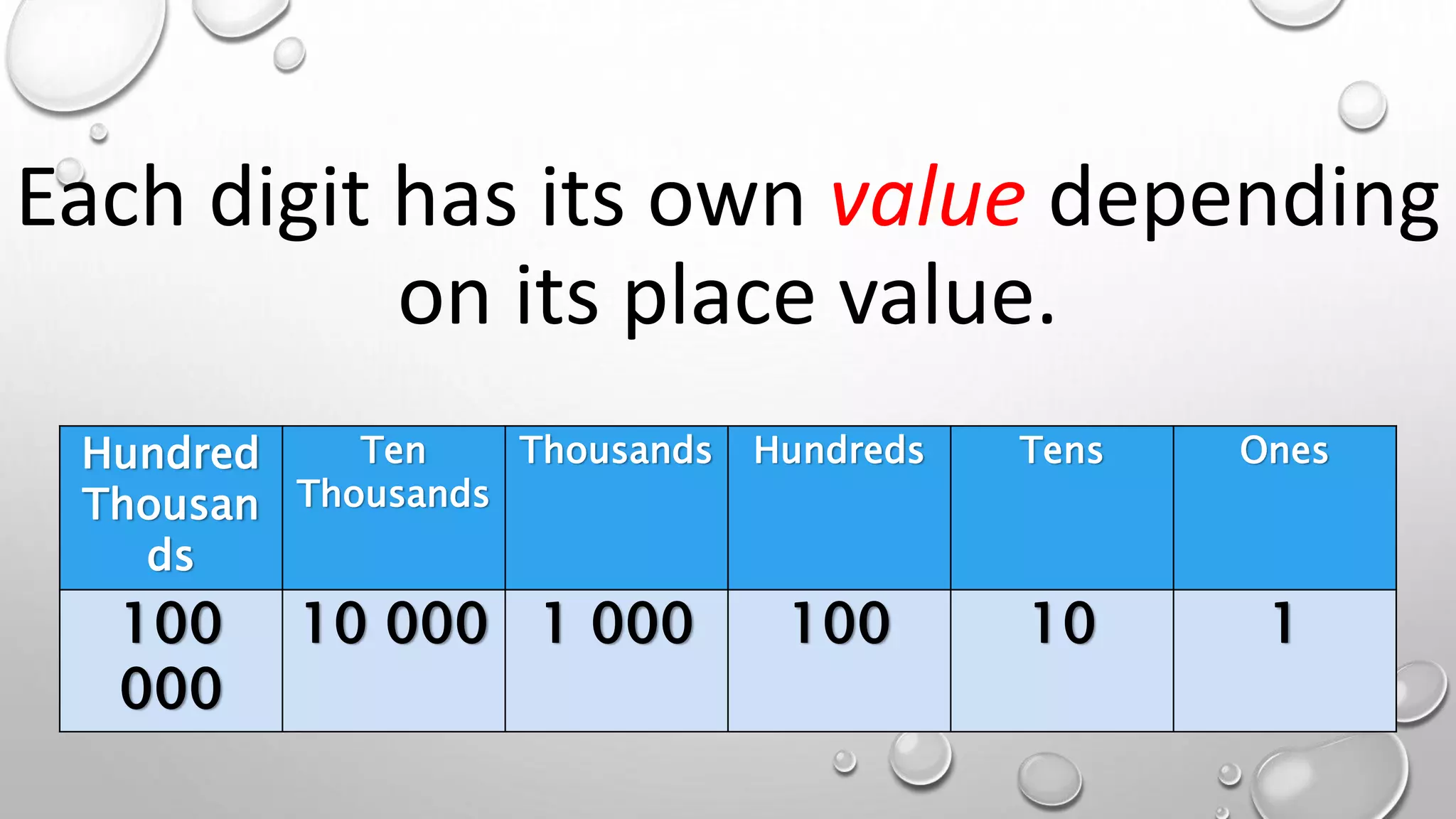 Each digit has its own value depending on its place value.

| Hundred Thousands | Ten Thousands | Thousands | Hundreds | Tens | Ones |
|---|---|---|---|---|---|
| 100 000 | 10 000 | 1 000 | 100 | 10 | 1 |